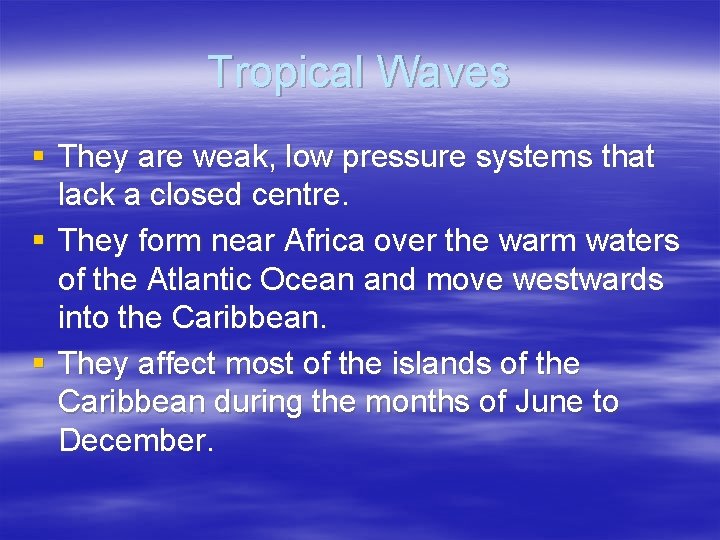 Tropical Waves

▪ They are weak, low pressure systems that lack a closed centre.
▪ They form near Africa over the warm waters of the Atlantic Ocean and move westwards into the Caribbean.
▪ They affect most of the islands of the Caribbean during the months of June to December.